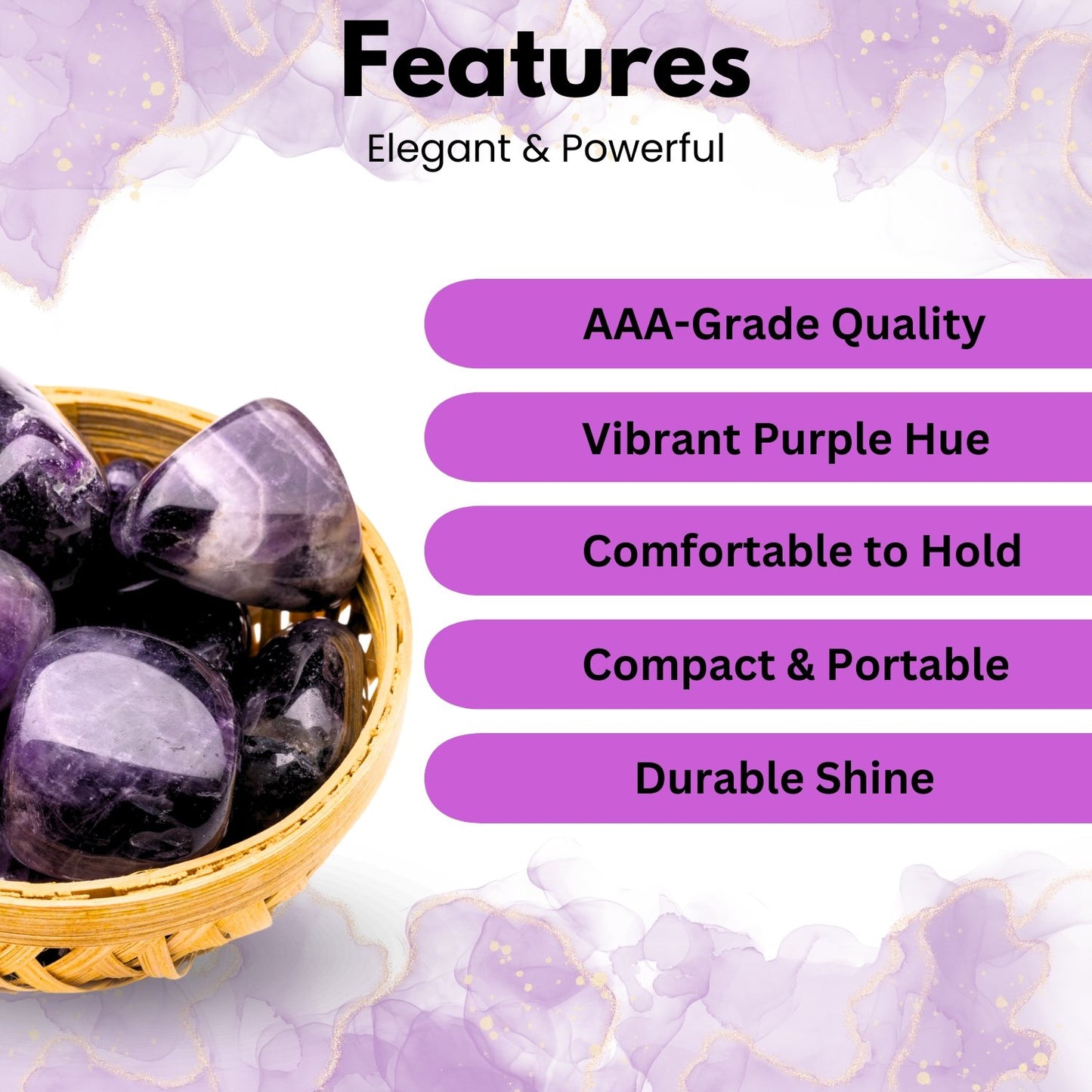 Features
Elegant & Powerful

AAA-Grade Quality

Vibrant Purple Hue

Comfortable to Hold

Compact & Portable

Durable Shine